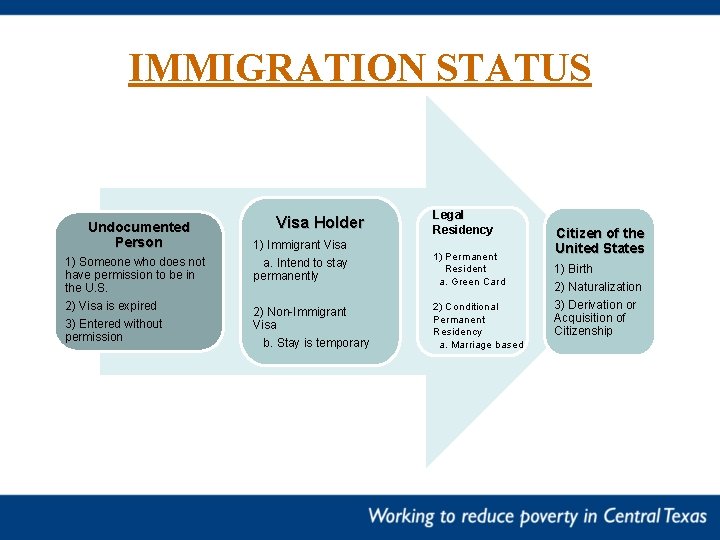 IMMIGRATION STATUS

Undocumented Person

1) Someone who does not have permission to be in the U.S.

2) Visa is expired

3) Entered without permission

Visa Holder

1) Immigrant Visa

a. Intend to stay permanently

2) Non-Immigrant Visa

b. Stay is temporary

Legal Residency

1) Permanent Resident

a. Green Card

2) Conditional Permanent Residency

a. Marriage based

Citizen of the United States

1) Birth

2) Naturalization

3) Derivation or Acquisition of Citizenship

Working to reduce poverty in Central Texas